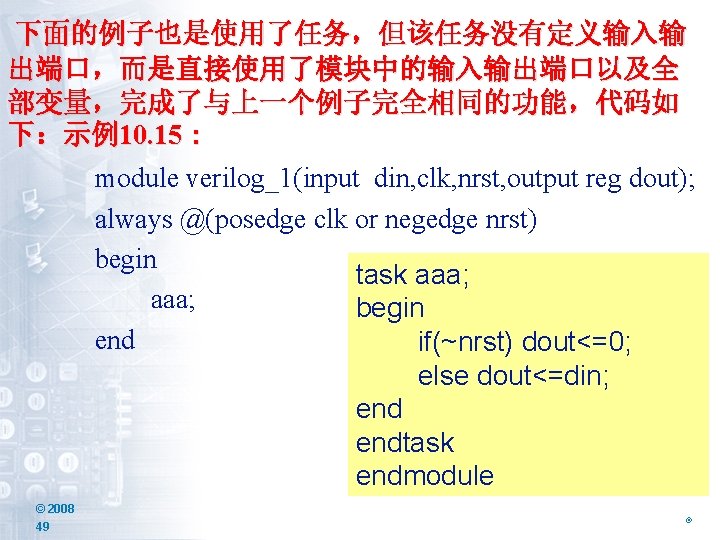 下面的例子也是使用了任务，但该任务没有定义输入输出端口，而是直接使用了模块中的输入输出端口以及全部变量，完成了与上一个例子完全相同的功能，代码如下：示例10.15：

module verilog_1(input din,clk,nrst,output reg dout);
always @(posedge clk or negedge nrst)
begin
aaa;
end

task aaa;
begin
if(~nrst) dout<=0;
else dout<=din;
end
endtask
endmodule

© 2008
49